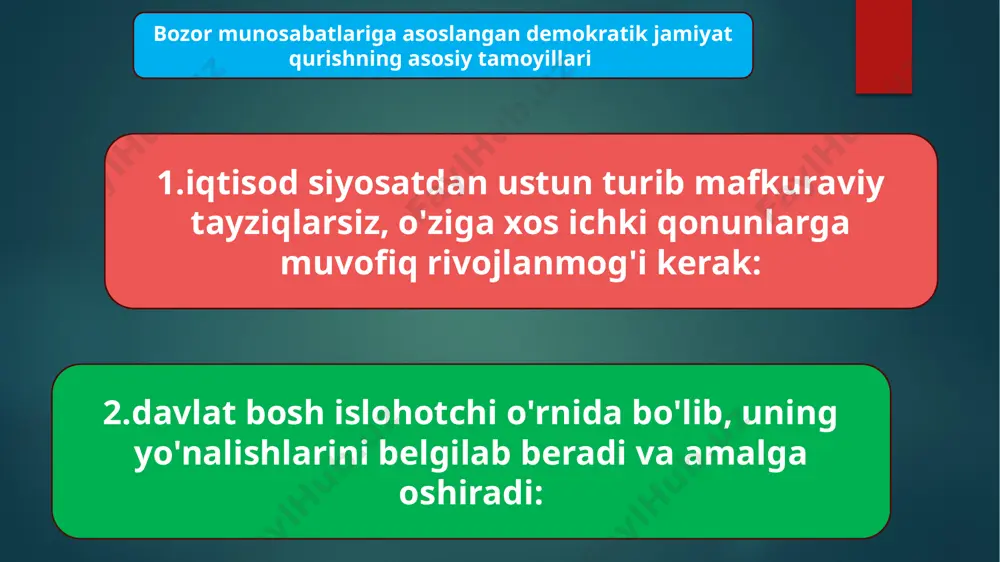 Bozor munosabatlariga asoslangan demokratik jamiyat qurishning asosiy tamoyillari

1.iqtisod siyosatdan ustun turib mafkuraviy tayziqlarsiz, o'ziga xos ichki qonunlarga muvofiq rivojlanmog'i kerak:

2.davlat bosh islohotchi o'rnida bo'lib, uning yo'nalishlarini belgilab beradi va amalga oshiradi: